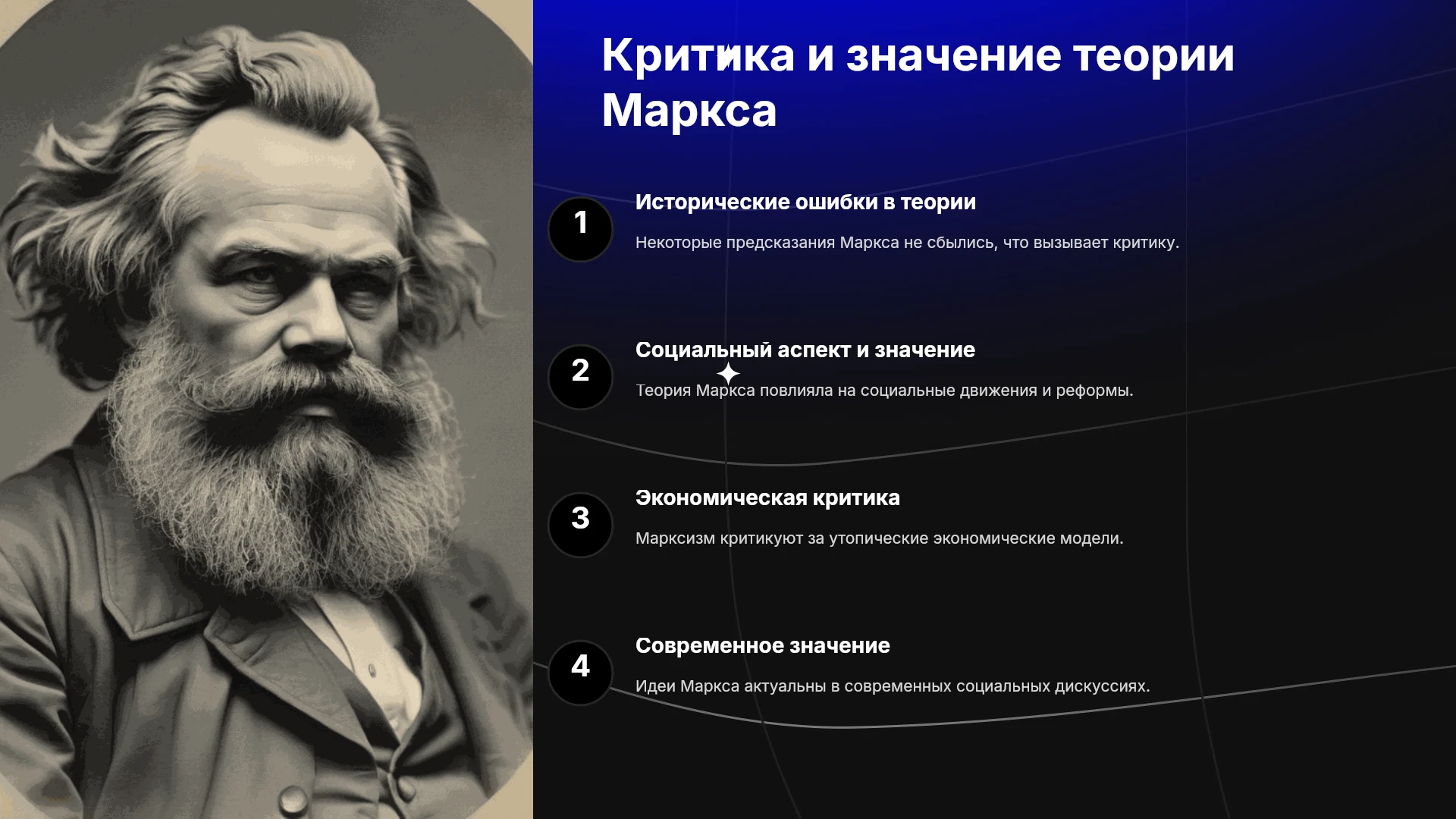 Критика и значение теории Маркса

1

Исторические ошибки в теории

Некоторые предсказания Маркса не сбылись, что вызывает критику.

2

Социальный аспект и значение

Теория Маркса повлияла на социальные движения и реформы.

3

Экономическая критика

Марксизм критикуют за утопические экономические модели.

4

Современное значение

Идеи Маркса актуальны в современных социальных дискуссиях.